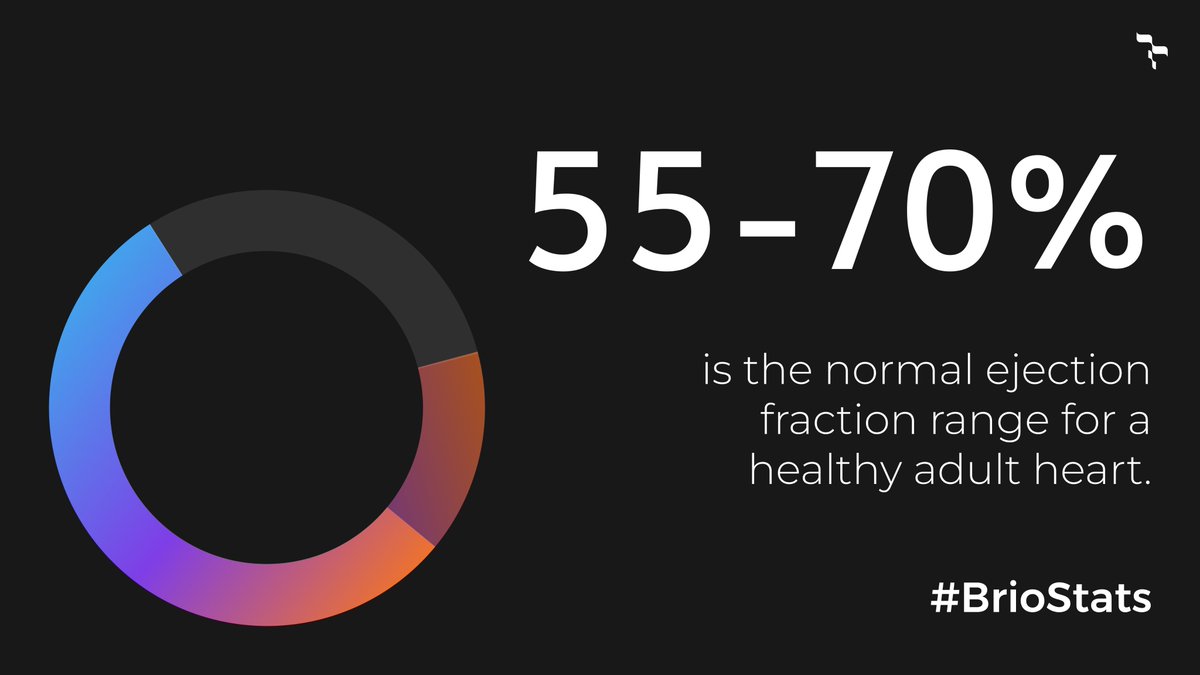 55-70%

is the normal ejection fraction range for a healthy adult heart.

#BrioStats